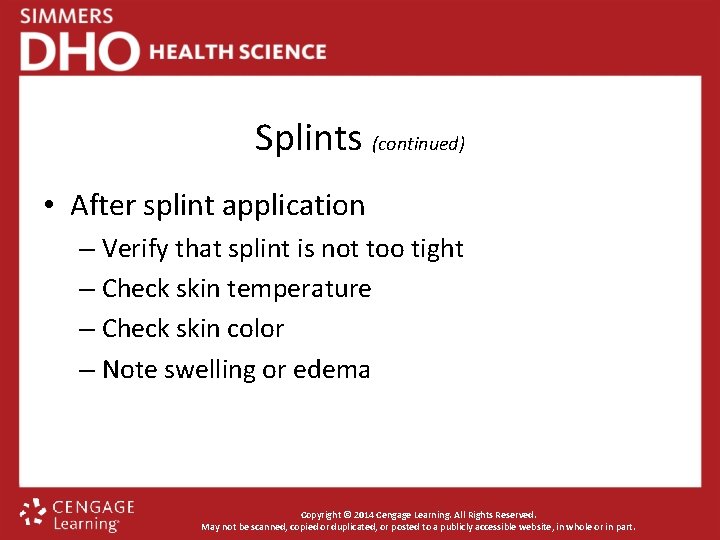 SIMMERS
DHO HEALTH SCIENCE

Splints (continued)

• After splint application
– Verify that splint is not too tight
– Check skin temperature
– Check skin color
– Note swelling or edema

CENGAGE Learning

Copyright © 2014 Cengage Learning. All Rights Reserved.
May not be scanned, copied or duplicated, or posted to a publicly accessible website, in whole or in part.